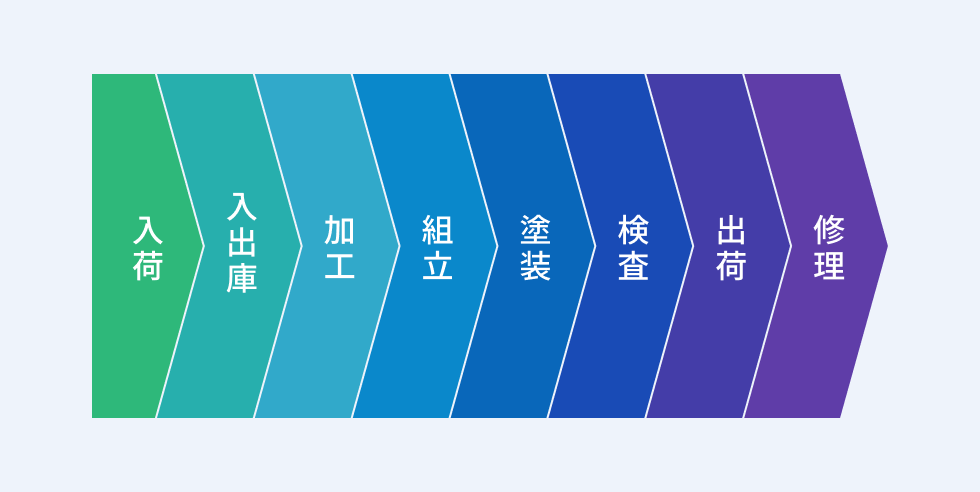 入荷

入出庫

加工

組立

塗装

検査

出荷

修理